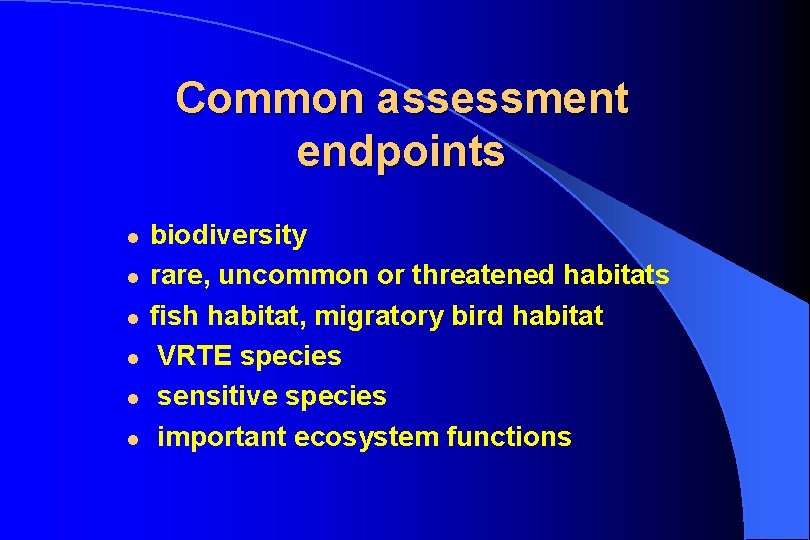 Common assessment endpoints

- biodiversity
- rare, uncommon or threatened habitats
- fish habitat, migratory bird habitat
- VRTE species
- sensitive species
- important ecosystem functions